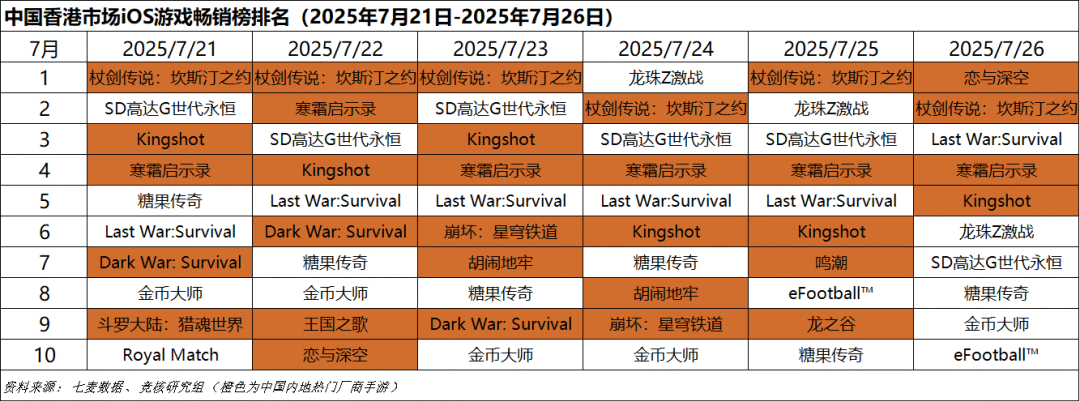 中国香港市场iOS游戏畅销榜排名（2025年7月21日-2025年7月26日）

| 7月 | 2025/7/21 | 2025/7/22 | 2025/7/23 | 2025/7/24 | 2025/7/25 | 2025/7/26 |
|---|---|---|---|---|---|---|
| 1 | 杖剑传说：坎斯汀之约 | 杖剑传说：坎斯汀之约 | 杖剑传说：坎斯汀之约 | 龙珠Z激战 | 杖剑传说：坎斯汀之约 | 恋与深空 |
| 2 | SD高达G世代永恒 | 寒霜启示录 | SD高达G世代永恒 | 杖剑传说：坎斯汀之约 | 龙珠Z激战 | 杖剑传说：坎斯汀之约 |
| 3 | Kingshot | SD高达G世代永恒 | Kingshot | SD高达G世代永恒 | SD高达G世代永恒 | Last War:Survival |
| 4 | 寒霜启示录 | Kingshot | 寒霜启示录 | 寒霜启示录 | 寒霜启示录 | 寒霜启示录 |
| 5 | 糖果传奇 | Last War:Survival | Last War:Survival | Last War:Survival | Last War:Survival | Kingshot |
| 6 | Last War:Survival | Dark War: Survival | 崩坏：星穹铁道 | Kingshot | Kingshot | 龙珠Z激战 |
| 7 | Dark War: Survival | 糖果传奇 | 胡闹地牢 | 糖果传奇 | 鸣潮 | SD高达G世代永恒 |
| 8 | 金币大师 | 金币大师 | 糖果传奇 | 胡闹地牢 | eFootball™ | 糖果传奇 |
| 9 | 斗罗大陆：猎魂世界 | 王国之歌 | Dark War: Survival | 崩坏：星穹铁道 | 龙之谷 | 金币大师 |
| 10 | Royal Match | 恋与深空 | 金币大师 | 金币大师 | 糖果传奇 | eFootball™ |

资料来源：七麦数据、竞核研究组（橙色为中国内地热门厂商手游）